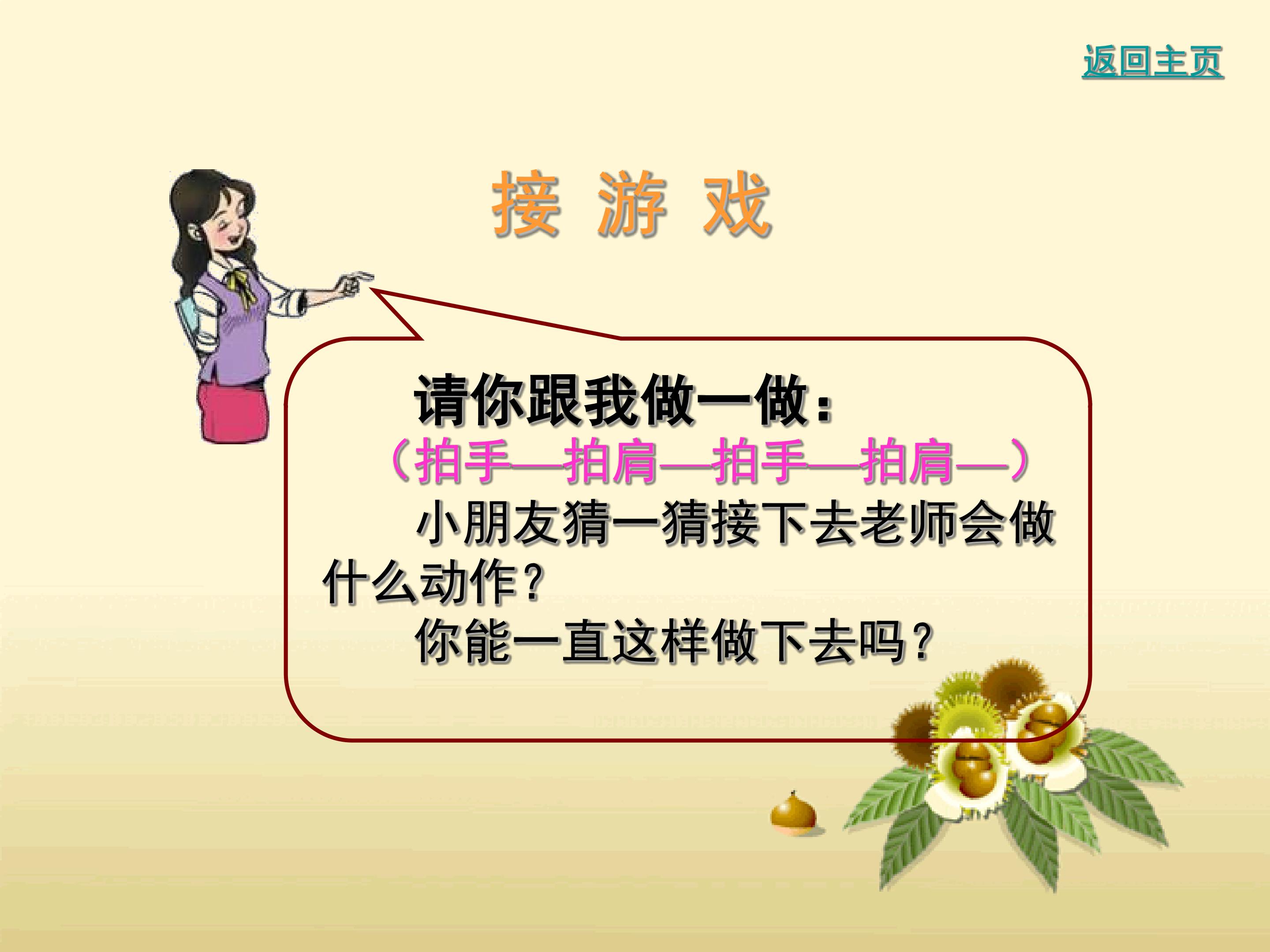 返回主页

接 游 戏

请你跟我做一做：

（拍手—拍肩—拍手—拍肩—）

小朋友猜一猜接下去老师会做什么动作？

你能一直这样做下去吗？